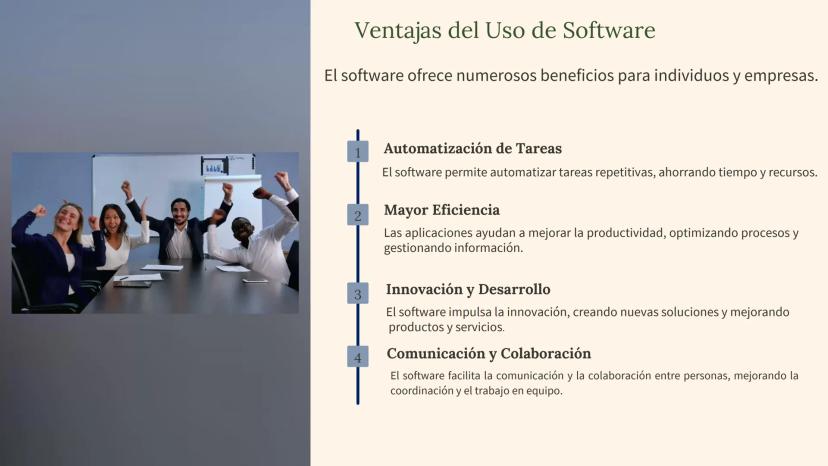 Ventajas del Uso de Software

El software ofrece numerosos beneficios para individuos y empresas.

1

Automatización de Tareas

El software permite automatizar tareas repetitivas, ahorrando tiempo y recursos.

2

Mayor Eficiencia

Las aplicaciones ayudan a mejorar la productividad, optimizando procesos y gestionando información.

3

Innovación y Desarrollo

El software impulsa la innovación, creando nuevas soluciones y mejorando productos y servicios.

4

Comunicación y Colaboración

El software facilita la comunicación y la colaboración entre personas, mejorando la coordinación y el trabajo en equipo.